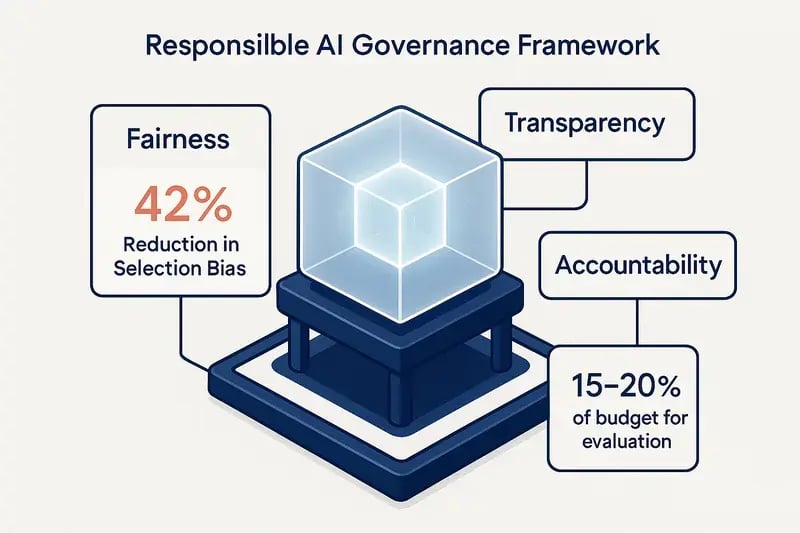 Responsilble AI Governance Framework

Fairness

42%
Reduction in Selection Bias

Transparency

Accountability

15–20%
of budget for evaluation